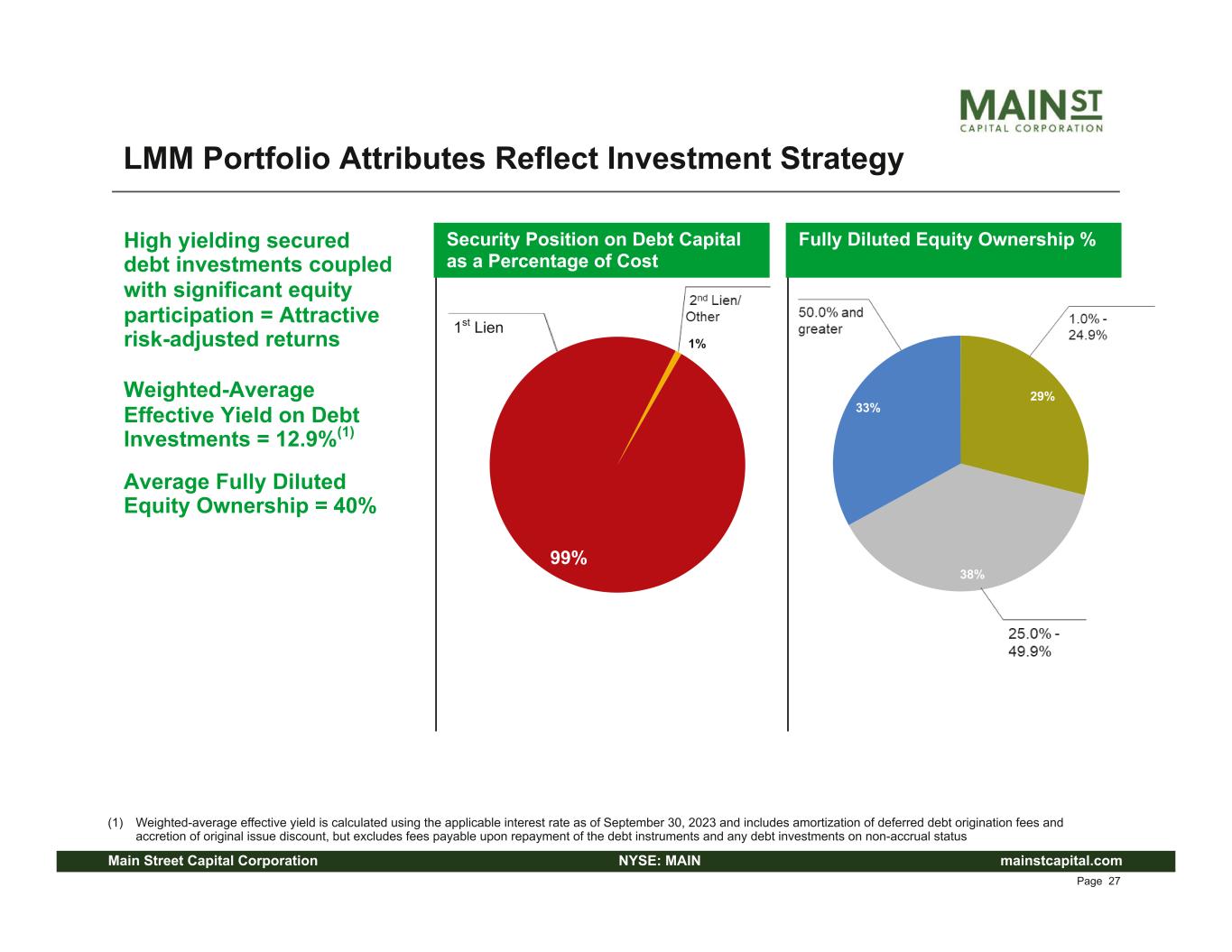 MAIN ST
CAPITAL CORPORATION

LMM Portfolio Attributes Reflect Investment Strategy

High yielding secured debt investments coupled with significant equity participation = Attractive risk-adjusted returns

Weighted-Average Effective Yield on Debt Investments = 12.9%$^{(1)}$

Average Fully Diluted Equity Ownership = 40%

Security Position on Debt Capital as a Percentage of Cost

1$^{st}$ Lien

2$^{nd}$ Lien/ Other

1%

99%

Fully Diluted Equity Ownership %

50.0% and greater

1.0% - 24.9%

33%

29%

38%

25.0% - 49.9%

(1) Weighted-average effective yield is calculated using the applicable interest rate as of September 30, 2023 and includes amortization of deferred debt origination fees and accretion of original issue discount, but excludes fees payable upon repayment of the debt instruments and any debt investments on non-accrual status

Main Street Capital Corporation NYSE: MAIN mainstcapital.com

Page 27